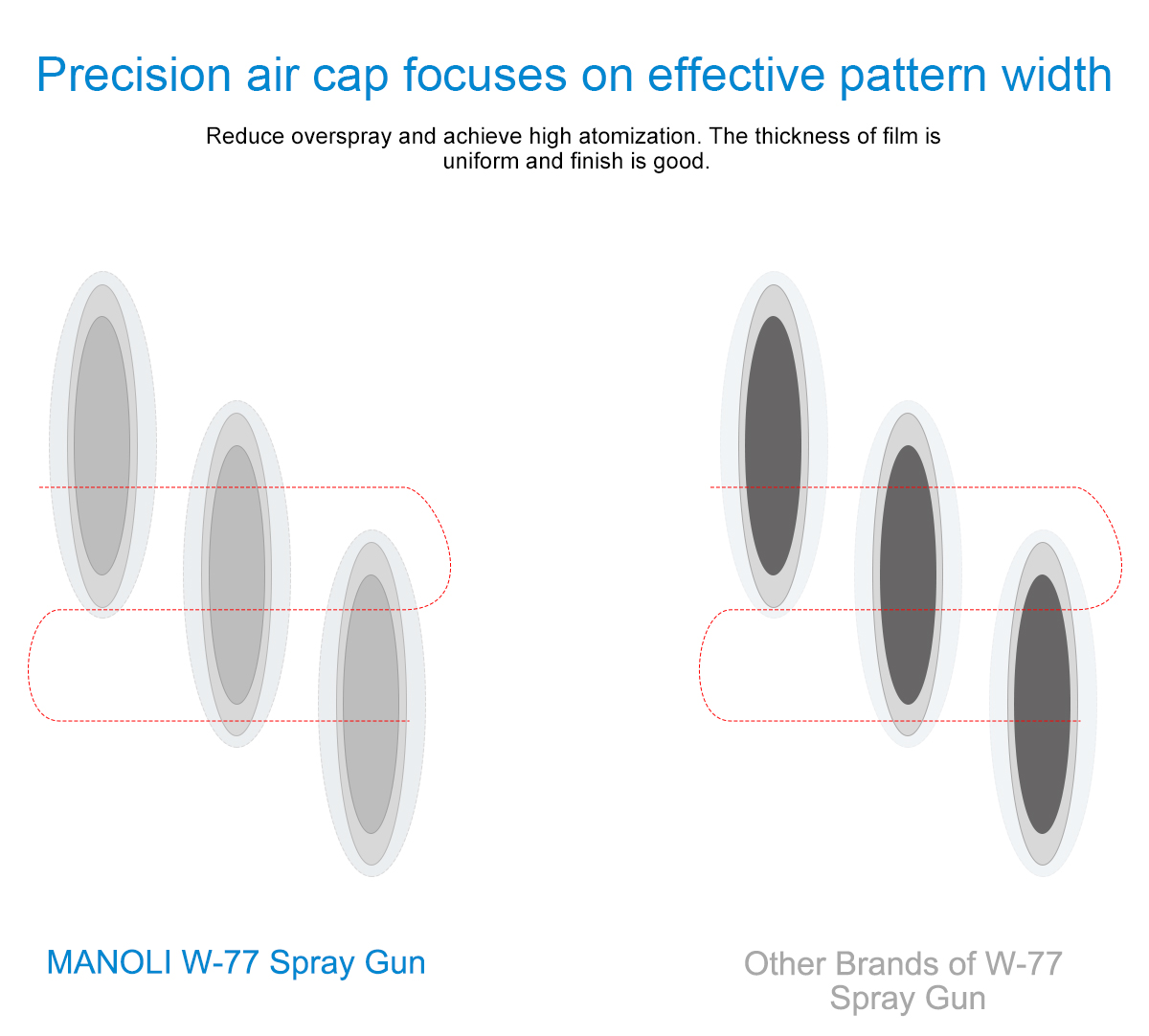 Precision air cap focuses on effective pattern width

Reduce overspray and achieve high atomization. The thickness of film is uniform and finish is good.

MANOLI W-77 Spray Gun

Other Brands of W-77 Spray Gun